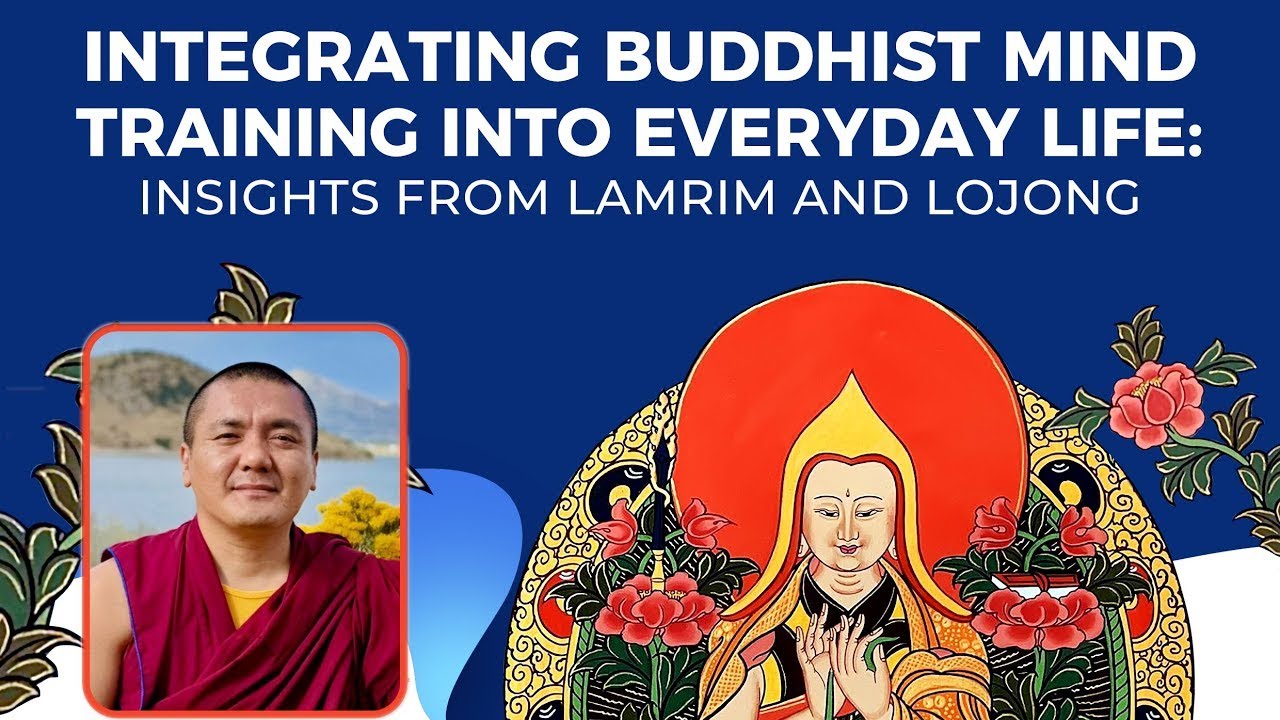 INTEGRATING BUDDHIST MIND TRAINING INTO EVERYDAY LIFE:
INSIGHTS FROM LAMRIM AND LOJONG